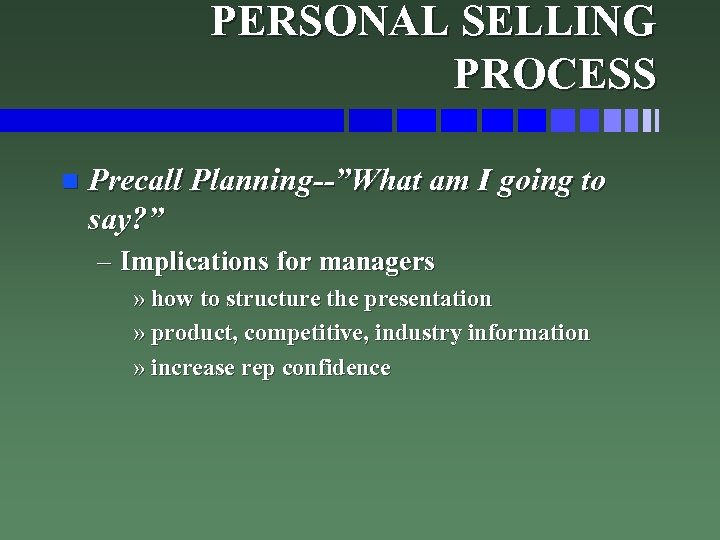 PERSONAL SELLING PROCESS

Precall Planning--”What am I going to say?”

– Implications for managers

» how to structure the presentation

» product, competitive, industry information

» increase rep confidence